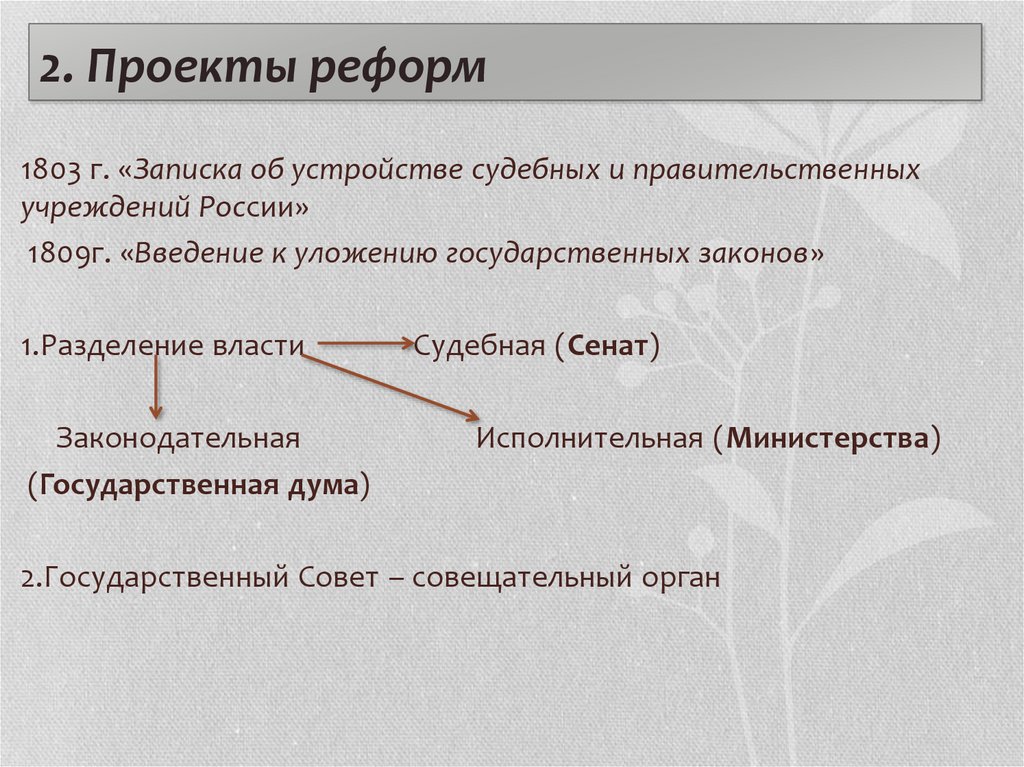 2. Проекты реформ

1803 г. «Записка об устройстве судебных и правительственных учреждений России»

1809г. «Введение к уложению государственных законов»

1.Разделение власти Судебная (Сенат)

Законодательная Исполнительная (Министерства)

(Государственная дума)

2.Государственный Совет – совещательный орган